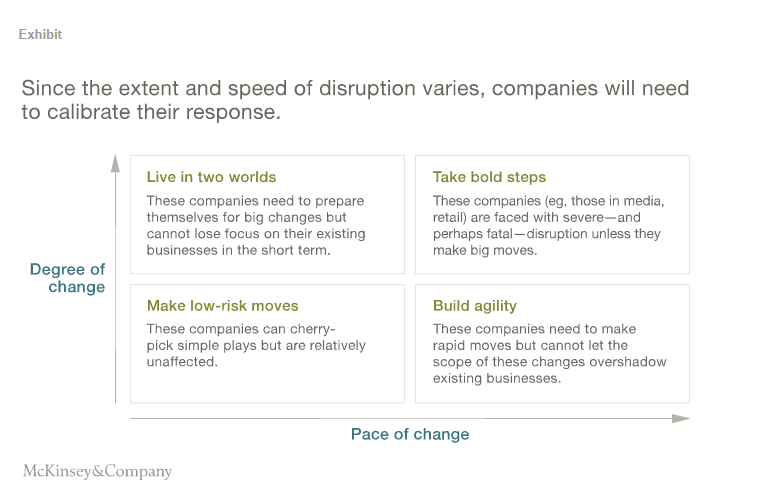 Exhibit

Since the extent and speed of disruption varies, companies will need to calibrate their response.

Degree of change

Live in two worlds

These companies need to prepare themselves for big changes but cannot lose focus on their existing businesses in the short term.

Take bold steps

These companies (eg, those in media, retail) are faced with severe—and perhaps fatal—disruption unless they make big moves.

Make low-risk moves

These companies can cherry-pick simple plays but are relatively unaffected.

Build agility

These companies need to make rapid moves but cannot let the scope of these changes overshadow existing businesses.

Pace of change

McKinsey&Company